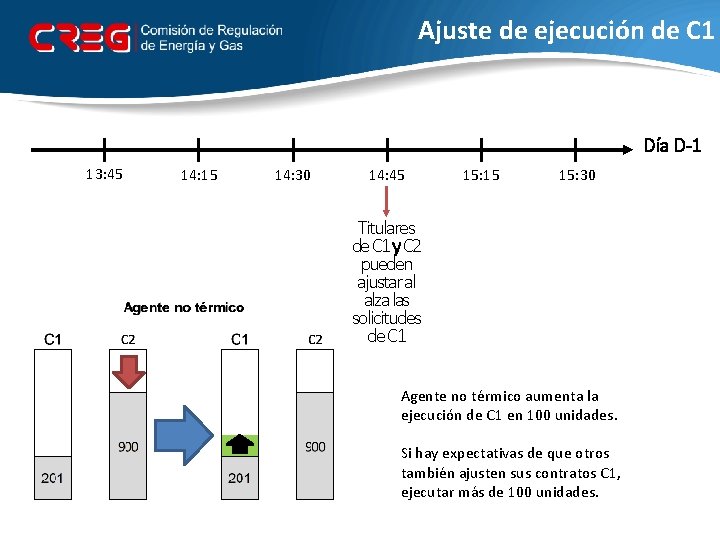 CREG Comisión de Regulación de Energía y Gas

Ajuste de ejecución de C1

Día D-1

13:45 14:15 14:30 14:45 15:15 15:30

Titulares de C1 y C2 pueden ajustar al alza las solicitudes de C1

Agente no térmico

C1 C2 C1 C2

201 900 201 900

Agente no térmico aumenta la ejecución de C1 en 100 unidades.

Si hay expectativas de que otros también ajusten sus contratos C1, ejecutar más de 100 unidades.